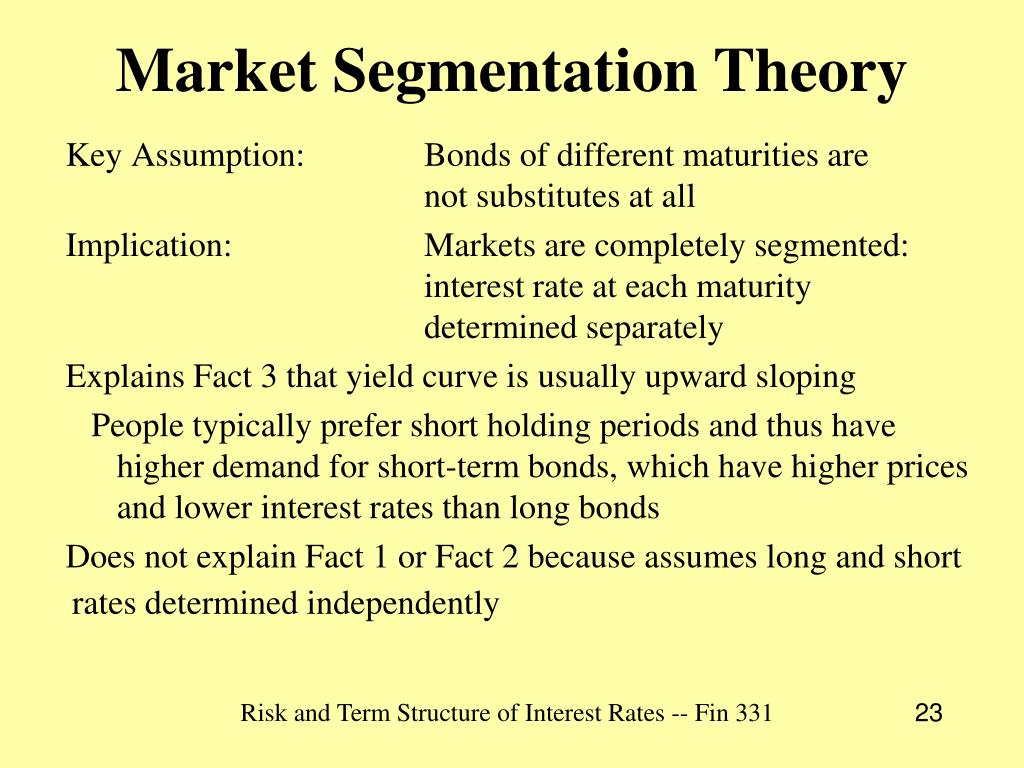 Market Segmentation Theory

Key Assumption: Bonds of different maturities are not substitutes at all

Implication: Markets are completely segmented: interest rate at each maturity determined separately

Explains Fact 3 that yield curve is usually upward sloping

People typically prefer short holding periods and thus have higher demand for short-term bonds, which have higher prices and lower interest rates than long bonds

Does not explain Fact 1 or Fact 2 because assumes long and short rates determined independently

Risk and Term Structure of Interest Rates -- Fin 331

23